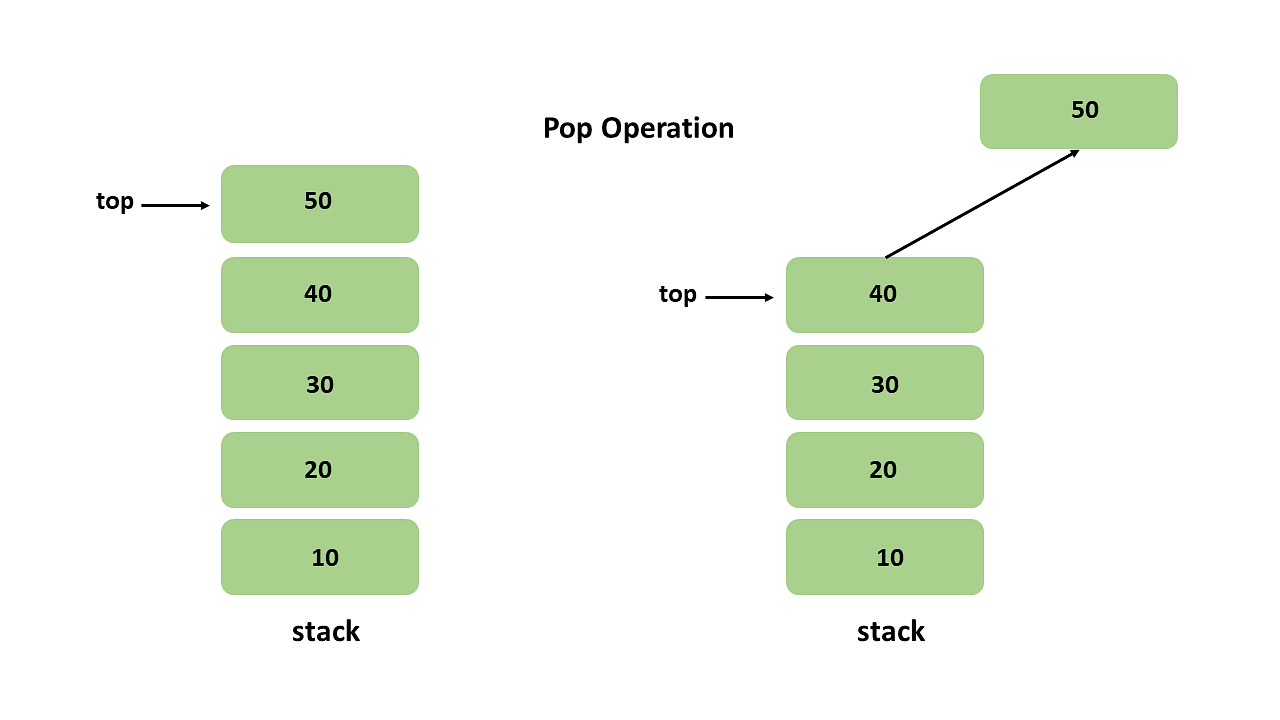 Pop Operation

top
50
40
30
20
10
stack

50
top
40
30
20
10
stack